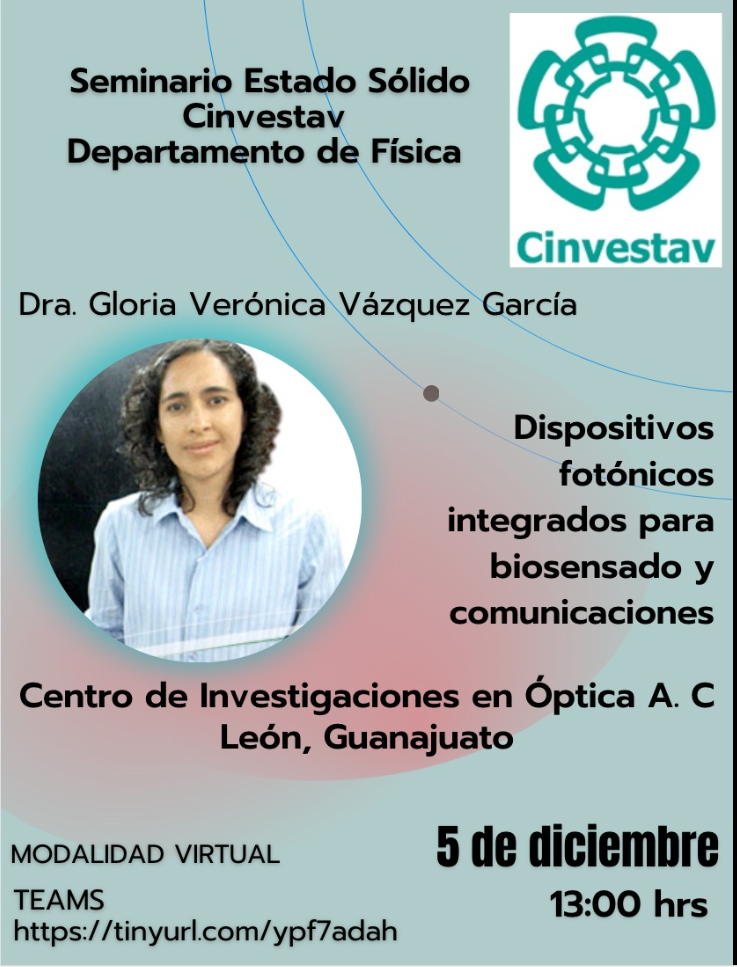 Seminario Estado Sólido
Cinvestav
Departamento de Física

Cinvestav

Dra. Gloria Verónica Vázquez García

Dispositivos fotónicos integrados para biosensado y comunicaciones

Centro de Investigaciones en Óptica A. C
León, Guanajuato

MODALIDAD VIRTUAL

TEAMS
https://tinyurl.com/ypf7adah

5 de diciembre
13:00 hrs